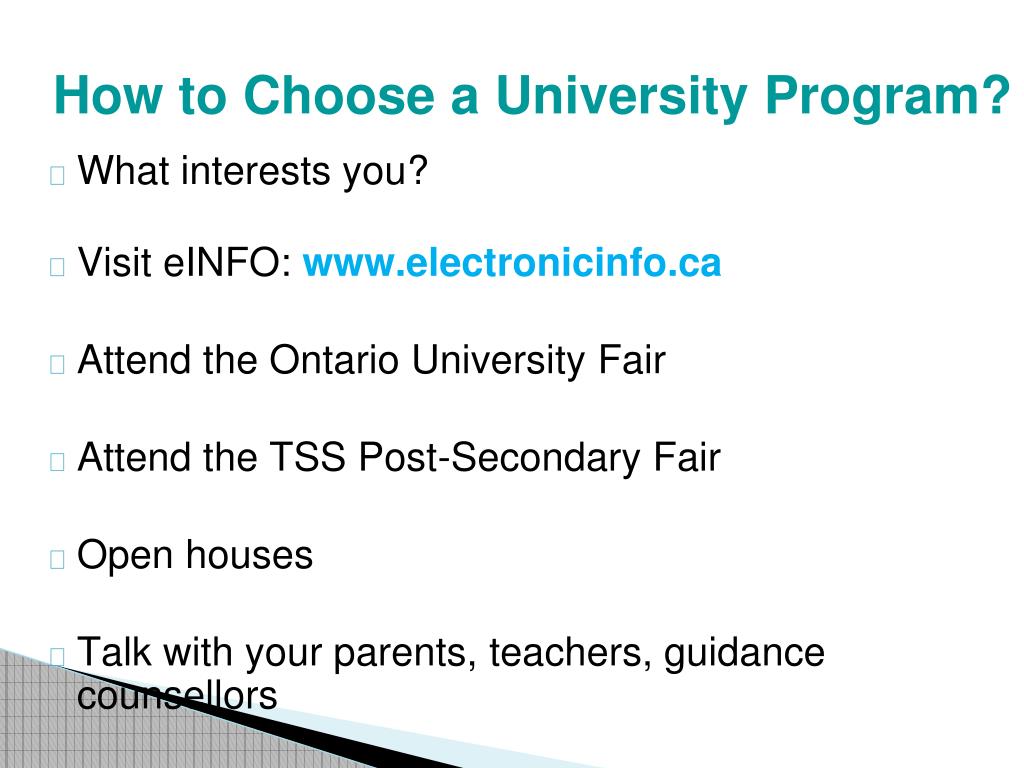 How to Choose a University Program?

What interests you?

Visit eINFO: www.electronicinfo.ca

Attend the Ontario University Fair

Attend the TSS Post-Secondary Fair

Open houses

Talk with your parents, teachers, guidance counsellors